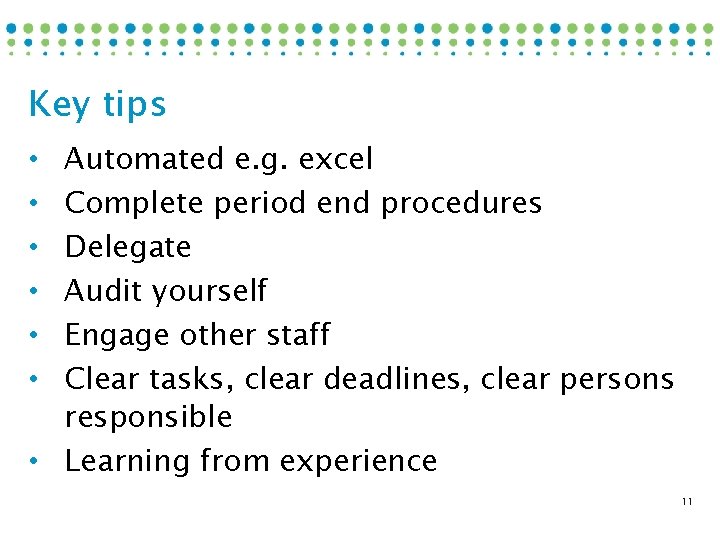 Key tips

• Automated e.g. excel
• Complete period end procedures
• Delegate
• Audit yourself
• Engage other staff
• Clear tasks, clear deadlines, clear persons responsible
• Learning from experience

11